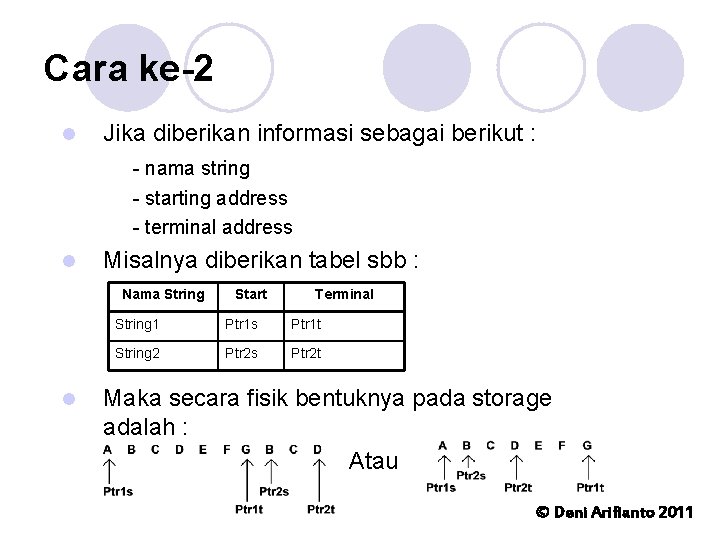 Cara ke-2

Jika diberikan informasi sebagai berikut :

- nama string
- starting address
- terminal address

Misalnya diberikan tabel sbb :

| Nama String | Start | Terminal |
|---|---|---|
| String1 | Ptr1s | Ptr1t |
| String2 | Ptr2s | Ptr2t |

Maka secara fisik bentuknya pada storage adalah :

A B C D E F G B C D

Ptr1s Ptr1t Ptr2s Ptr2t

Atau

A B C D E F G

Ptr1s Ptr2s Ptr2t Ptr1t

© Deni Arifianto 2011